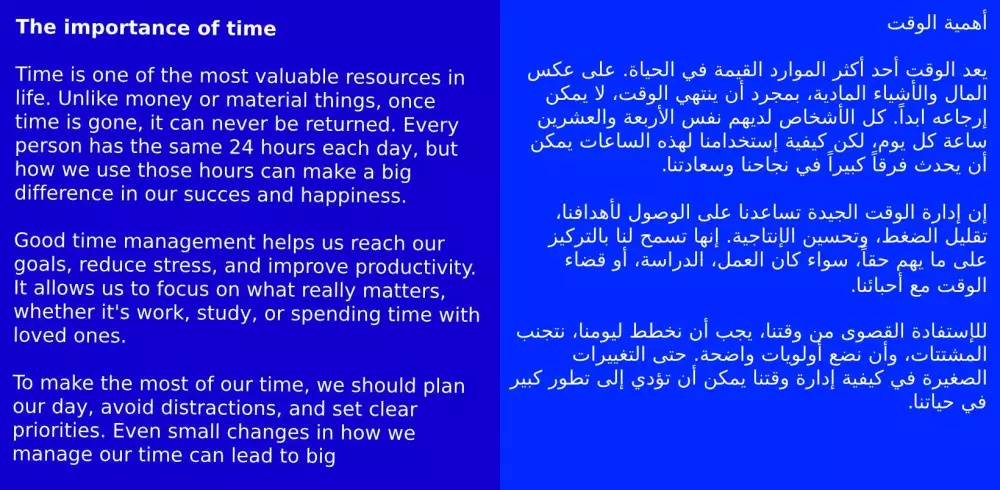 The importance of time

Time is one of the most valuable resources in life. Unlike money or material things, once time is gone, it can never be returned. Every person has the same 24 hours each day, but how we use those hours can make a big difference in our succes and happiness.

Good time management helps us reach our goals, reduce stress, and improve productivity. It allows us to focus on what really matters, whether it's work, study, or spending time with loved ones.

To make the most of our time, we should plan our day, avoid distractions, and set clear priorities. Even small changes in how we manage our time can lead to big

أهمية الوقت

يعد الوقت أحد أكثر الموارد القيمة في الحياة. على عكس المال والأشياء المادية، بمجرد أن ينتهي الوقت، لا يمكن إرجاعه ابداً. كل الأشخاص لديهم نفس الأربعة والعشرين ساعة كل يوم، لكن كيفية إستخدامنا لهذه الساعات يمكن أن يحدث فرقاً كبيراً في نجاحنا وسعادتنا.

إن إدارة الوقت الجيدة تساعدنا على الوصول لأهدافنا، تقليل الضغط، وتحسين الإنتاجية. إنها تسمح لنا بالتركيز على ما يهم حقاً، سواء كان العمل، الدراسة، أو قضاء الوقت مع أحبائنا.

للإستفادة القصوى من وقتنا، يجب أن نخطط ليومنا، نتجنب المشتتات، وأن نضع أولويات واضحة. حتى التغييرات الصغيرة في كيفية إدارة وقتنا يمكن أن تؤدي إلى تطور كبير في حياتنا.